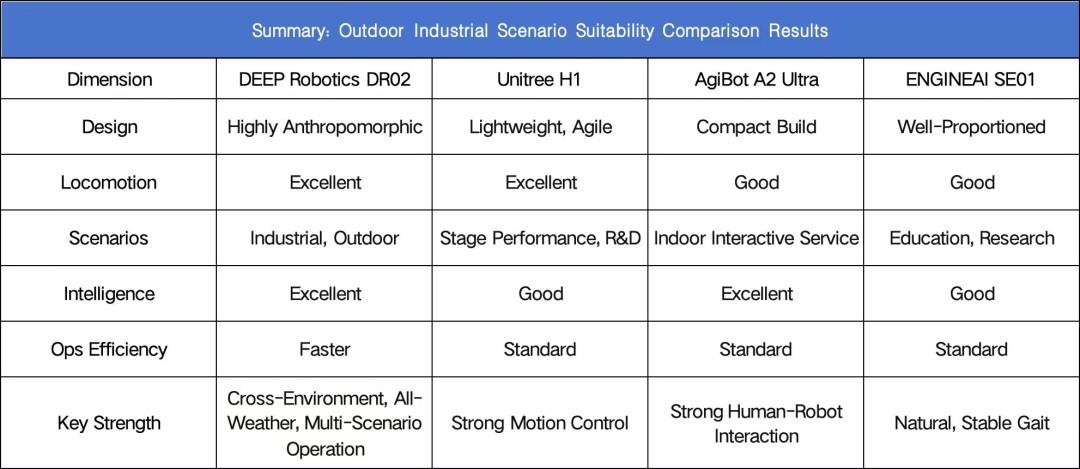 Summary: Outdoor Industrial Scenario Suitability Comparison Results

| Dimension | DEEP Robotics DR02 | Unitree H1 | AgiBot A2 Ultra | ENGINEAI SE01 |
|---|---|---|---|---|
| Design | Highly Anthropomorphic | Lightweight, Agile | Compact Build | Well-Proportioned |
| Locomotion | Excellent | Excellent | Good | Good |
| Scenarios | Industrial, Outdoor | Stage Performance, R&D | Indoor Interactive Service | Education, Research |
| Intelligence | Excellent | Good | Excellent | Good |
| Ops Efficiency | Faster | Standard | Standard | Standard |
| Key Strength | Cross-Environment, All-Weather, Multi-Scenario Operation | Strong Motion Control | Strong Human-Robot Interaction | Natural, Stable Gait |